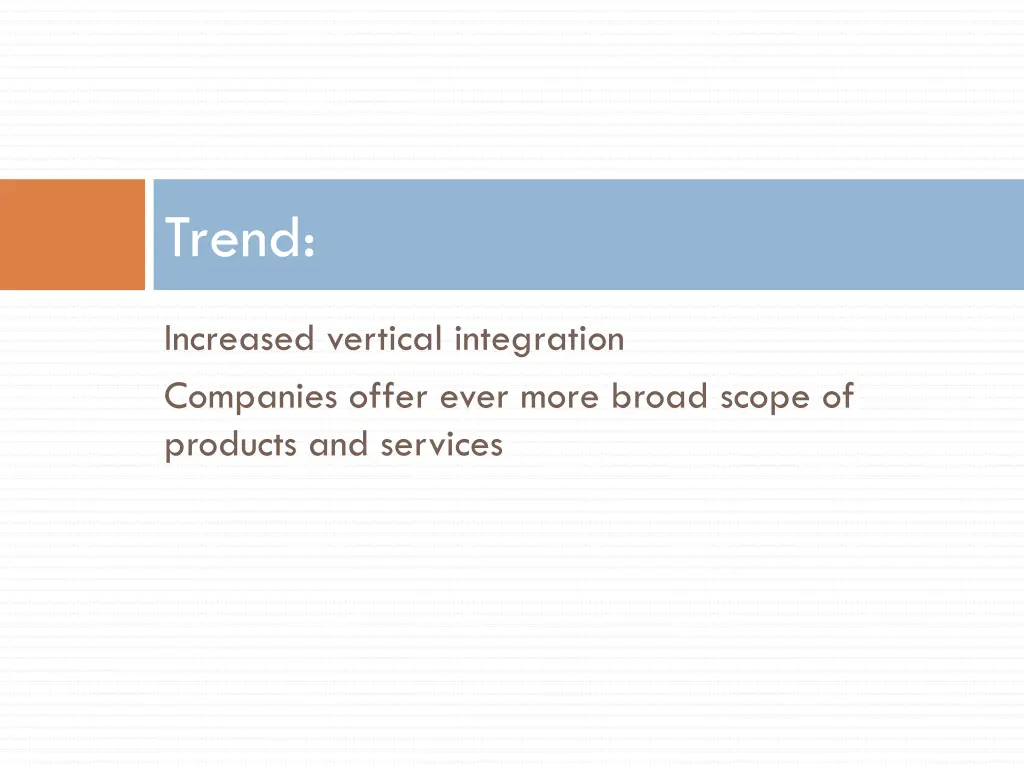 Trend:

Increased vertical integration

Companies offer ever more broad scope of products and services